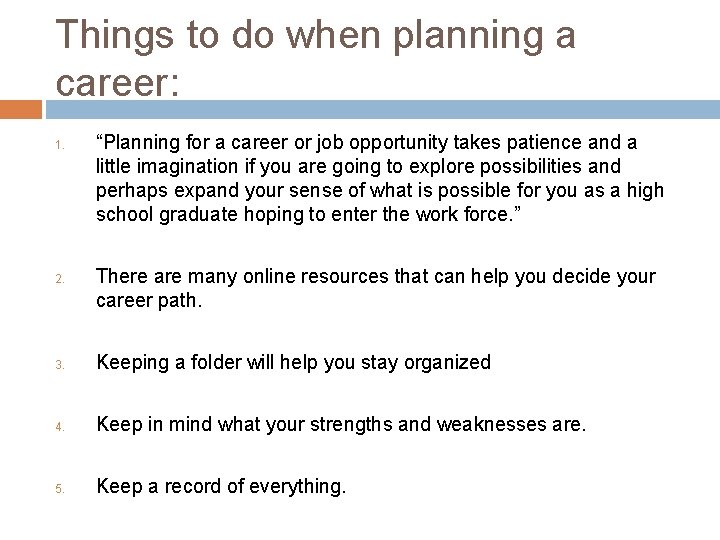 Things to do when planning a career:

1. “Planning for a career or job opportunity takes patience and a little imagination if you are going to explore possibilities and perhaps expand your sense of what is possible for you as a high school graduate hoping to enter the work force.”

2. There are many online resources that can help you decide your career path.

3. Keeping a folder will help you stay organized

4. Keep in mind what your strengths and weaknesses are.

5. Keep a record of everything.